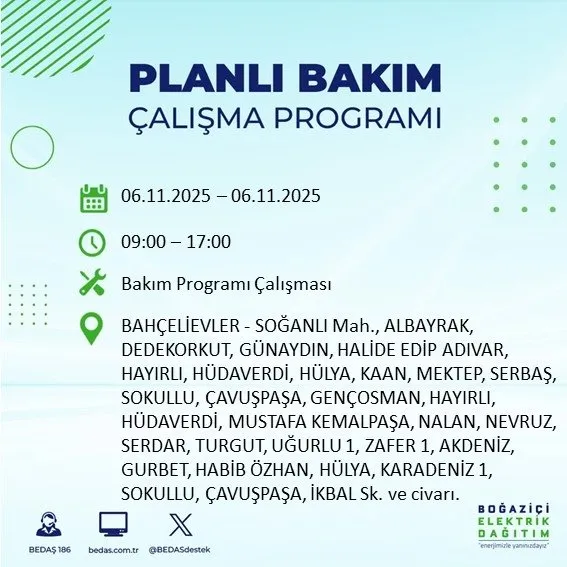 PLANLI BAKIM
ÇALIŞMA PROGRAMI

06.11.2025 – 06.11.2025

09:00 – 17:00

Bakım Programı Çalışması

BAHÇELİEVLER - SOĞANLI Mah., ALBAYRAK, DEDEKORKUT, GÜNAYDIN, HALİDE EDİP ADIVAR, HAYIRLI, HÜDAVERDİ, HÜLYA, KAAN, MEKTEP, SERBAŞ, SOKULLU, ÇAVUŞPAŞA, GENÇOSMAN, HAYIRLI, HÜDAVERDİ, MUSTAFA KEMALPAŞA, NALAN, NEVRUZ, SERDAR, TURGUT, UĞURLU 1, ZAFER 1, AKDENİZ, GURBET, HABİB ÖZHAN, HÜLYA, KARADENİZ 1, SOKULLU, ÇAVUŞPAŞA, İKBAL Sk. ve civarı.

BEDAŞ 186
bedas.com.tr
@BEDASdestek

BOĞAZİÇİ
ELEKTRİK
DAĞITIM
"enerjimizle yanınızdayız"